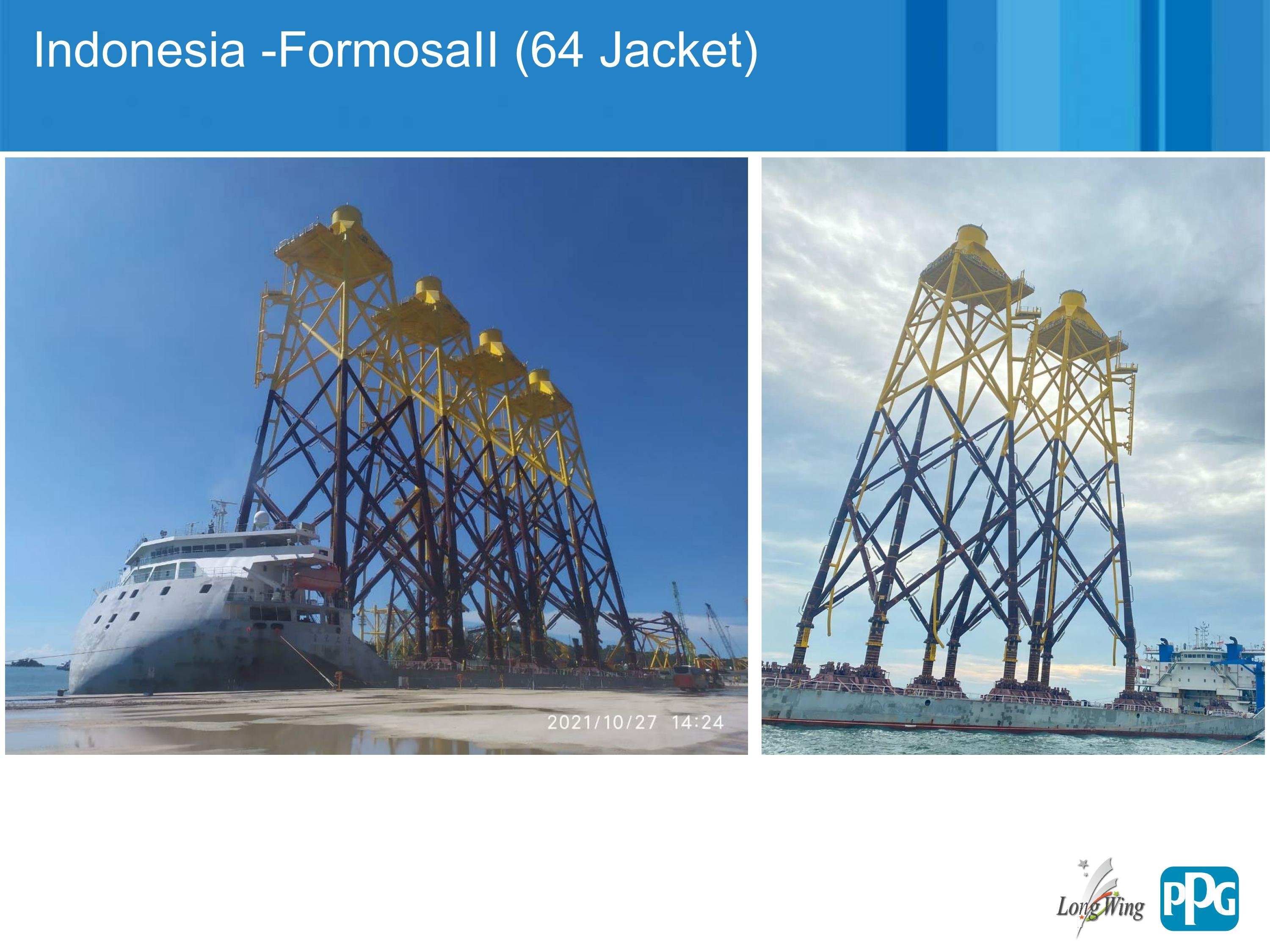 Indonesia -FormosaII (64 Jacket)

2021/10/27 14:24

LongWing

PPG